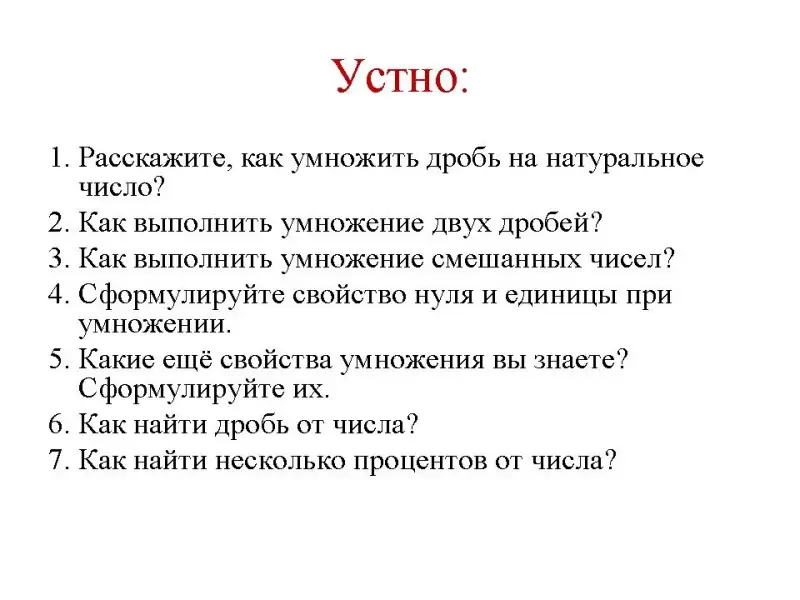 Устно:

1. Расскажите, как умножить дробь на натуральное число?
2. Как выполнить умножение двух дробей?
3. Как выполнить умножение смешанных чисел?
4. Сформулируйте свойство нуля и единицы при умножении.
5. Какие ещё свойства умножения вы знаете? Сформулируйте их.
6. Как найти дробь от числа?
7. Как найти несколько процентов от числа?